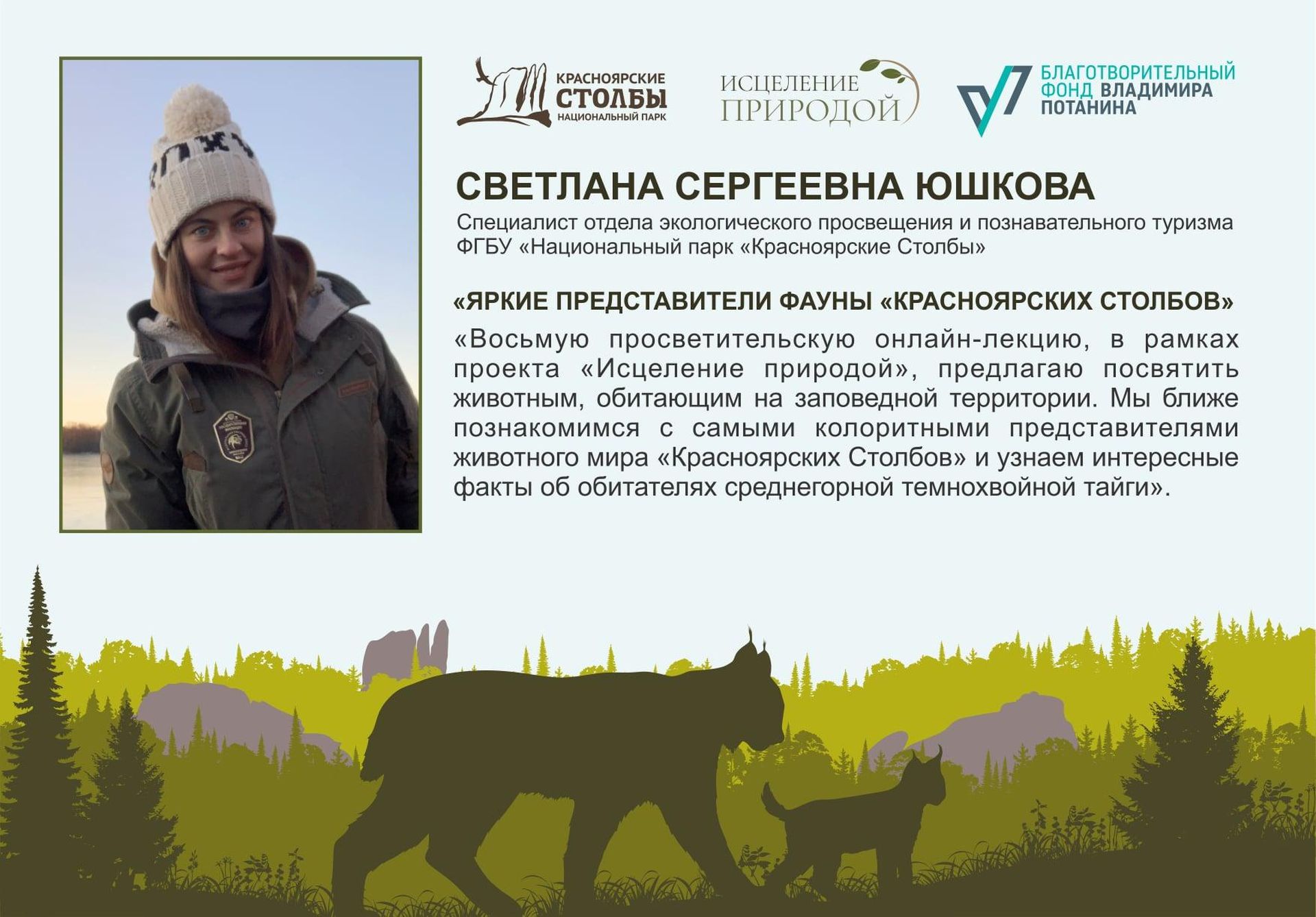 КРАСНОЯРСКИЕ
СТОЛБЫ
НАЦИОНАЛЬНЫЙ ПАРК

ИСЦЕЛЕНИЕ
ПРИРОДОЙ

БЛАГОТВОРИТЕЛЬНЫЙ
ФОНД ВЛАДИМИРА
ПОТАНИНА

СВЕТЛАНА СЕРГЕЕВНА ЮШКОВА

Специалист отдела экологического просвещения и познавательного туризма ФГБУ «Национальный парк «Красноярские Столбы»

«ЯРКИЕ ПРЕДСТАВИТЕЛИ ФАУНЫ «КРАСНОЯРСКИХ СТОЛБОВ»

«Восьмую просветительскую онлайн-лекцию, в рамках проекта «Исцеление природой», предлагаю посвятить животным, обитающим на заповедной территории. Мы ближе познакомимся с самыми колоритными представителями животного мира «Красноярских Столбов» и узнаем интересные факты об обитателях среднегорной темнохвойной тайги».